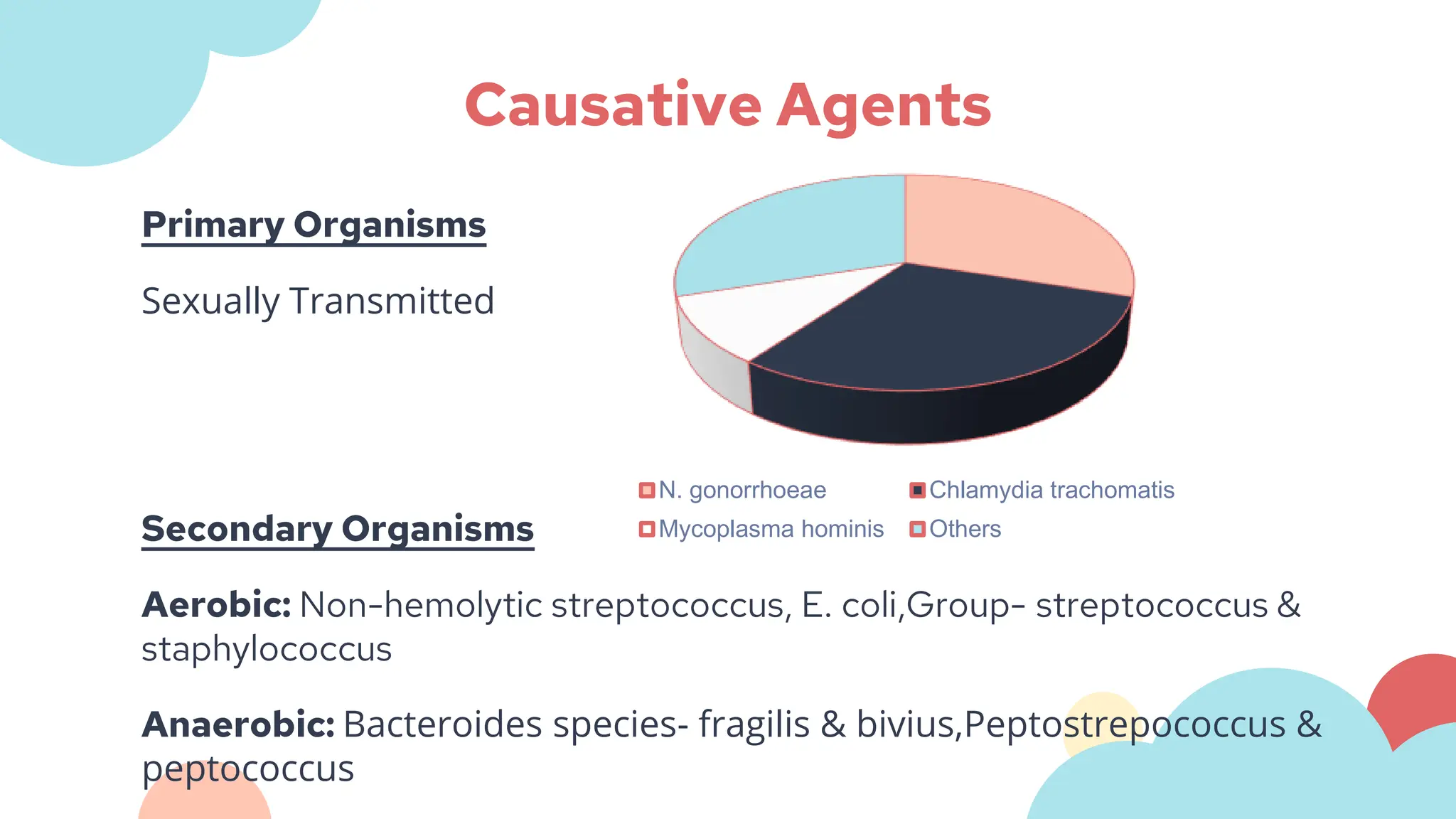 Causative Agents

Primary Organisms

Sexually Transmitted

N. gonorrhoeae
Chlamydia trachomatis
Mycoplasma hominis
Others

Secondary Organisms

Aerobic: Non-hemolytic streptococcus, E. coli,Group- streptococcus & staphylococcus

Anaerobic: Bacteroides species- fragilis & bivius,Peptostrepococcus & peptococcus